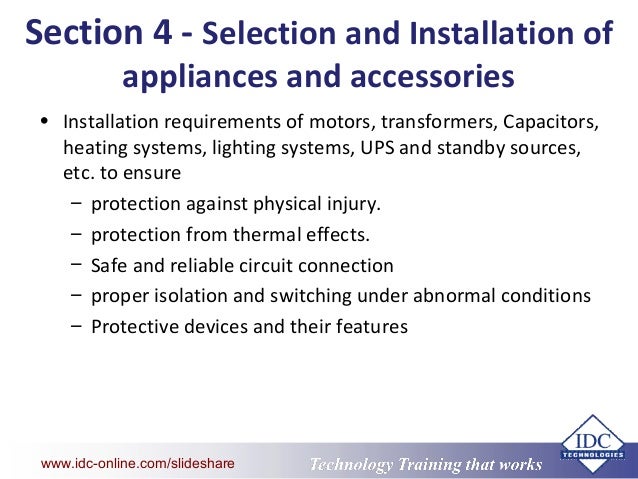 Section 4 - Selection and Installation of appliances and accessories

• Installation requirements of motors, transformers, Capacitors, heating systems, lighting systems, UPS and standby sources, etc. to ensure

– protection against physical injury.

– protection from thermal effects.

– Safe and reliable circuit connection

– proper isolation and switching under abnormal conditions

– Protective devices and their features

www.idc-online.com/slideshare

Technology Training that works

IDC TECHNOLOGIES